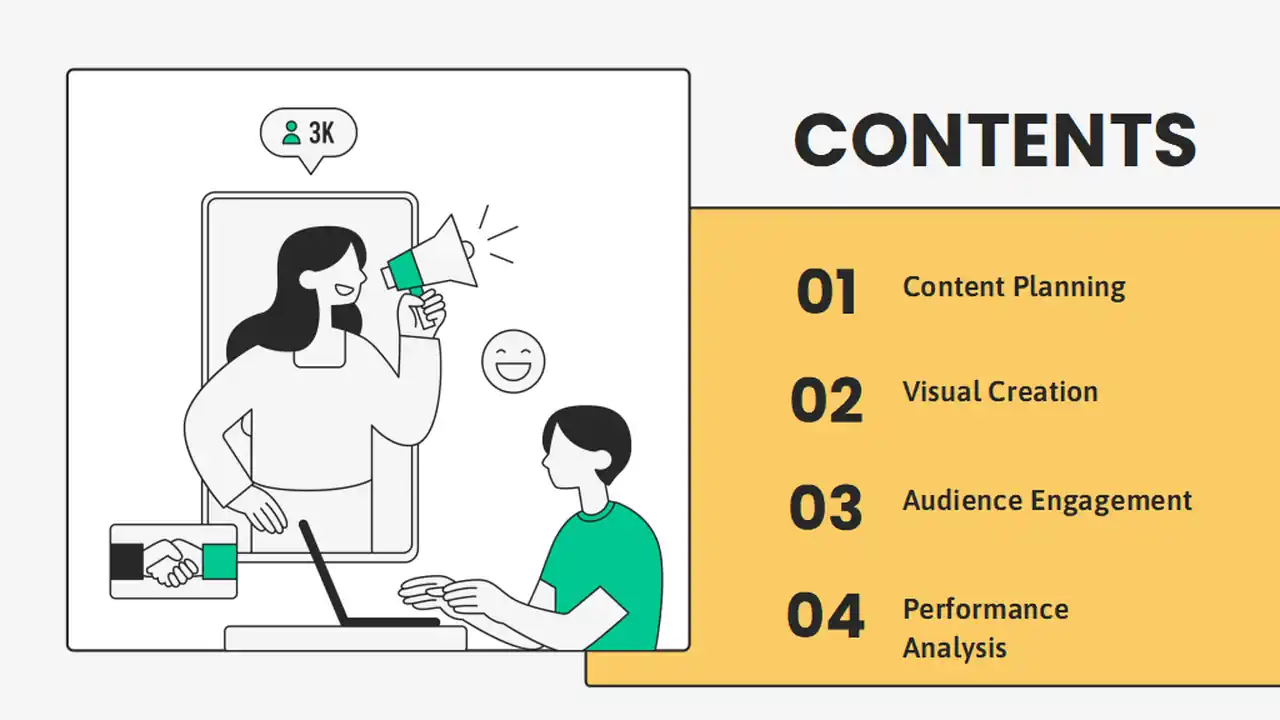 3K

CONTENTS

01 Content Planning

02 Visual Creation

03 Audience Engagement

04 Performance Analysis